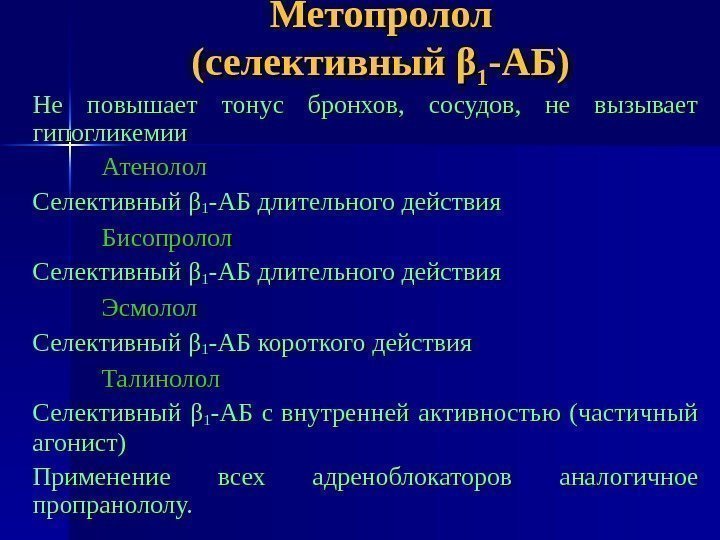 Метопролол
(селективный $\beta_1$-АБ)

Не повышает тонус бронхов, сосудов, не вызывает гипогликемии

Атенолол

Селективный $\beta_1$-АБ длительного действия

Бисопролол

Селективный $\beta_1$-АБ длительного действия

Эсмолол

Селективный $\beta_1$-АБ короткого действия

Талинолол

Селективный $\beta_1$-АБ с внутренней активностью (частичный агонист)

Применение всех адреноблокаторов аналогичное пропранололу.